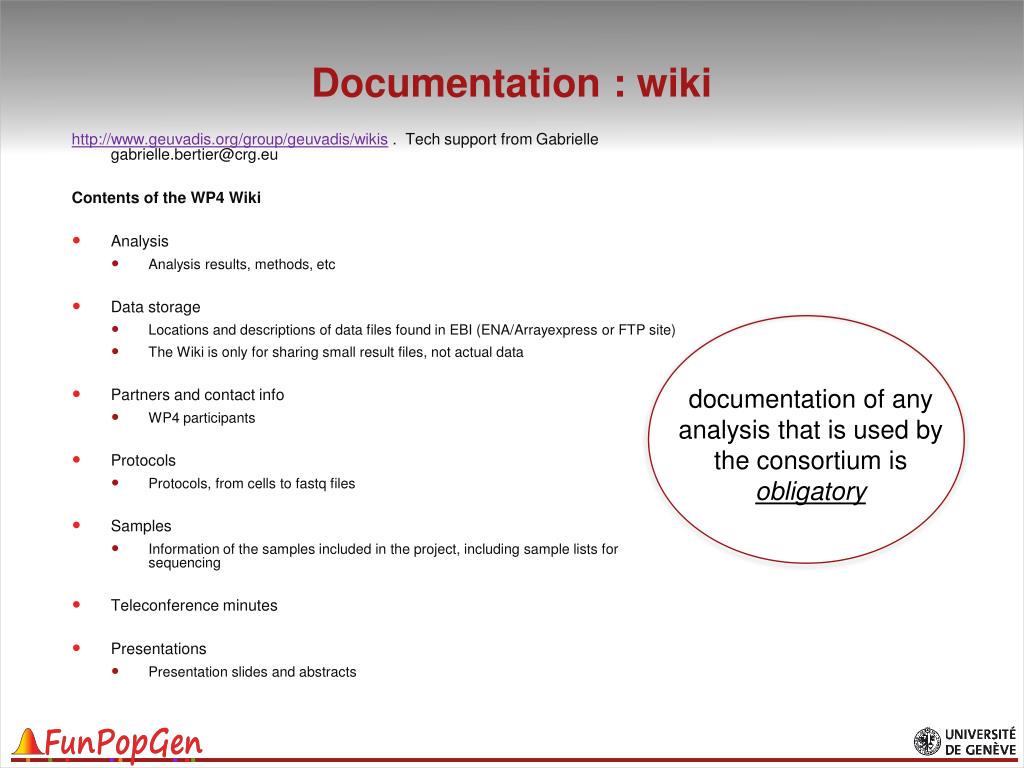 Documentation : wiki

http://www.geuvadis.org/group/geuvadis/wikis . Tech support from Gabrielle gabrielle.bertier@crg.eu

Contents of the WP4 Wiki

- Analysis
  - Analysis results, methods, etc
- Data storage
  - Locations and descriptions of data files found in EBI (ENA/Arrayexpress or FTP site)
  - The Wiki is only for sharing small result files, not actual data
- Partners and contact info
  - WP4 participants
- Protocols
  - Protocols, from cells to fastq files
- Samples
  - Information of the samples included in the project, including sample lists for sequencing
- Teleconference minutes
- Presentations
  - Presentation slides and abstracts

documentation of any analysis that is used by the consortium is obligatory

FunPopGen

UNIVERSITÉ DE GENÈVE